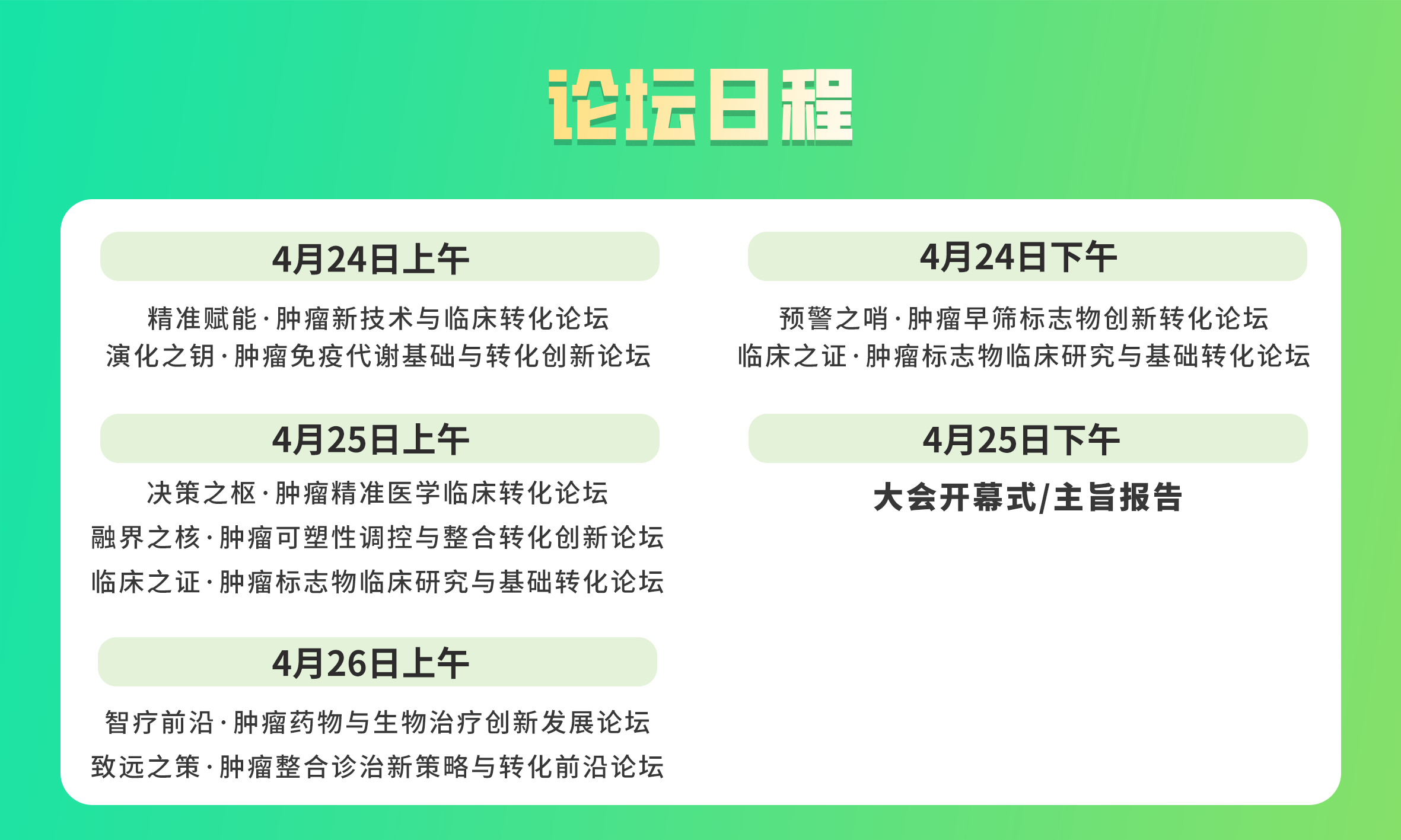 论坛日程

4月24日上午

精准赋能·肿瘤新技术与临床转化论坛
演化之钥·肿瘤免疫代谢基础与转化创新论坛

4月25日上午

决策之枢·肿瘤精准医学临床转化论坛
融界之核·肿瘤可塑性调控与整合转化创新论坛
临床之证·肿瘤标志物临床研究与基础转化论坛

4月26日上午

智疗前沿·肿瘤药物与生物治疗创新发展论坛
致远之策·肿瘤整合诊治新策略与转化前沿论坛

4月24日下午

预警之哨·肿瘤早筛标志物创新转化论坛
临床之证·肿瘤标志物临床研究与基础转化论坛

4月25日下午

大会开幕式/主旨报告